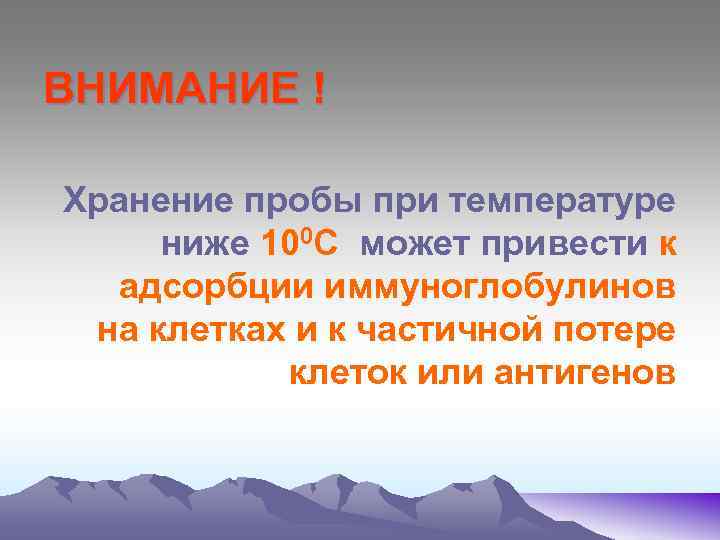 ВНИМАНИЕ !

Хранение пробы при температуре ниже $10^0$С может привести к адсорбции иммуноглобулинов на клетках и к частичной потере клеток или антигенов